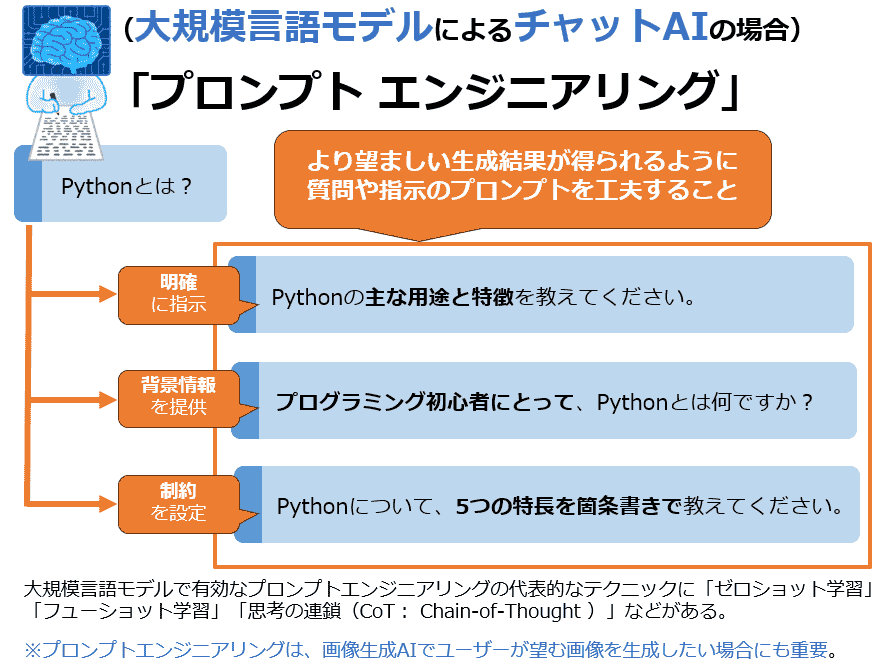 （大規模言語モデルによるチャットAIの場合）

「プロンプト エンジニアリング」

Pythonとは？

より望ましい生成結果が得られるように質問や指示のプロンプトを工夫すること

明確に指示

Pythonの主な用途と特徴を教えてください。

背景情報を提供

プログラミング初心者にとって、Pythonとは何ですか？

制約を設定

Pythonについて、5つの特長を箇条書きで教えてください。

大規模言語モデルで有効なプロンプトエンジニアリングの代表的なテクニックに「ゼロショット学習」「フューショット学習」「思考の連鎖（CoT： Chain-of-Thought ）」などがある。

※プロンプトエンジニアリングは、画像生成AIでユーザーが望む画像を生成したい場合にも重要。